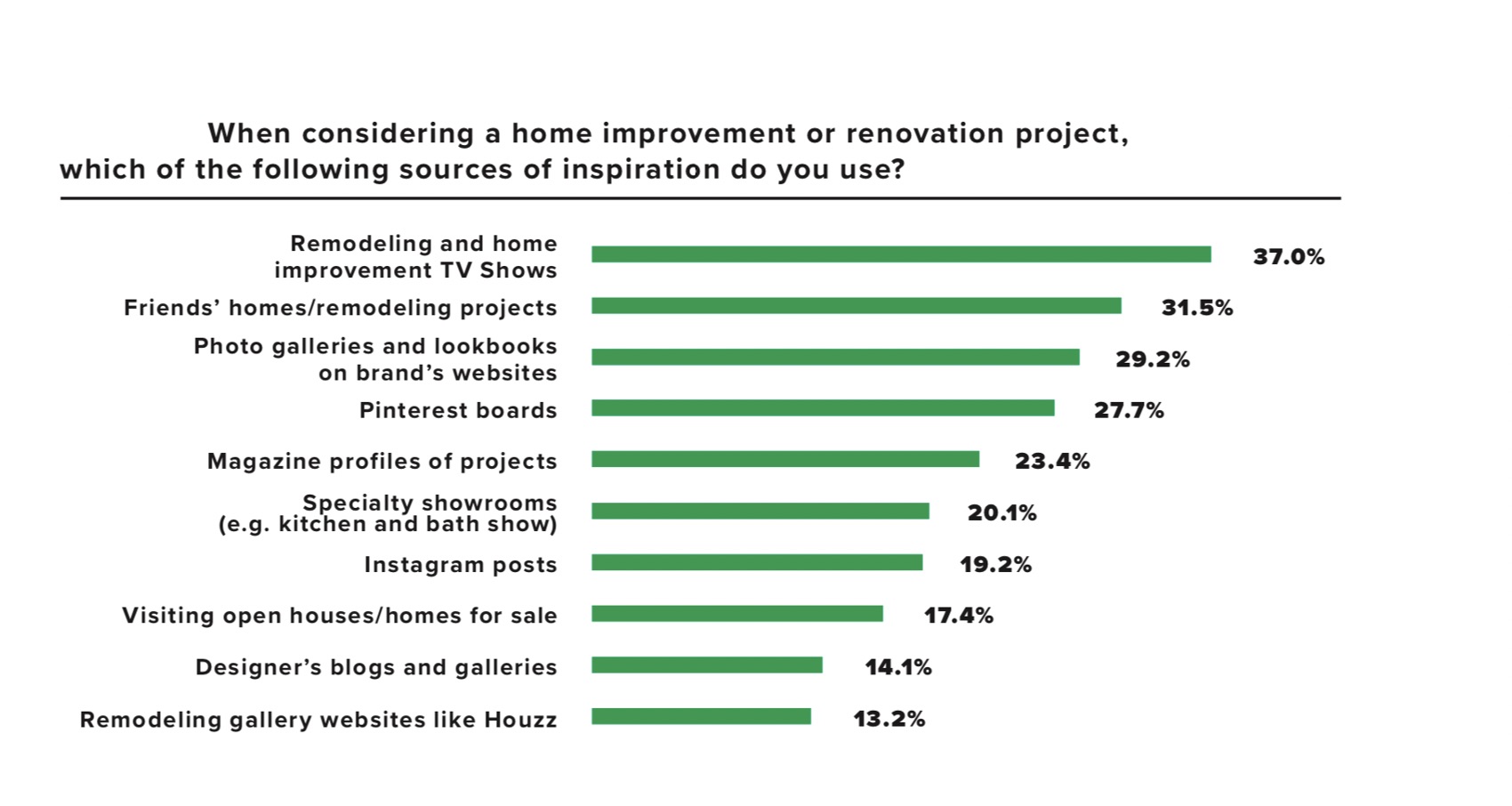 When considering a home improvement or renovation project, which of the following sources of inspiration do you use?

Remodeling and home improvement TV Shows 37.0%
Friends' homes/remodeling projects 31.5%
Photo galleries and lookbooks on brand's websites 29.2%
Pinterest boards 27.7%
Magazine profiles of projects 23.4%
Specialty showrooms (e.g. kitchen and bath show) 20.1%
Instagram posts 19.2%
Visiting open houses/homes for sale 17.4%
Designer's blogs and galleries 14.1%
Remodeling gallery websites like Houzz 13.2%